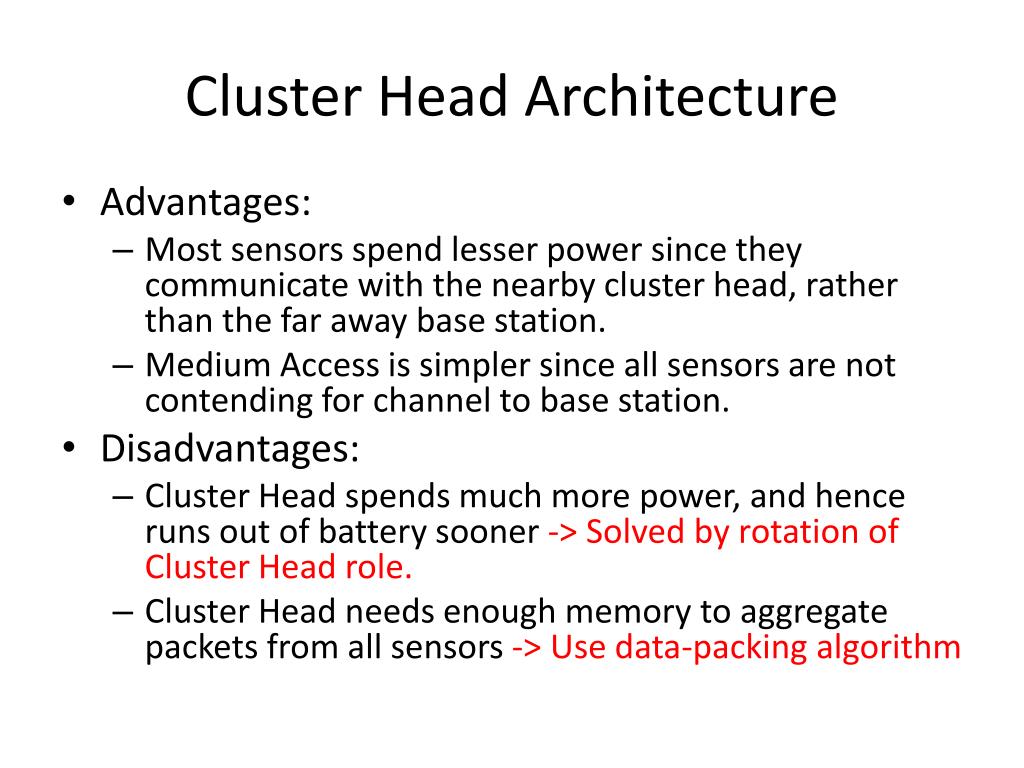 Cluster Head Architecture

• Advantages:
– Most sensors spend lesser power since they communicate with the nearby cluster head, rather than the far away base station.
– Medium Access is simpler since all sensors are not contending for channel to base station.
• Disadvantages:
– Cluster Head spends much more power, and hence runs out of battery sooner -> Solved by rotation of Cluster Head role.
– Cluster Head needs enough memory to aggregate packets from all sensors -> Use data-packing algorithm